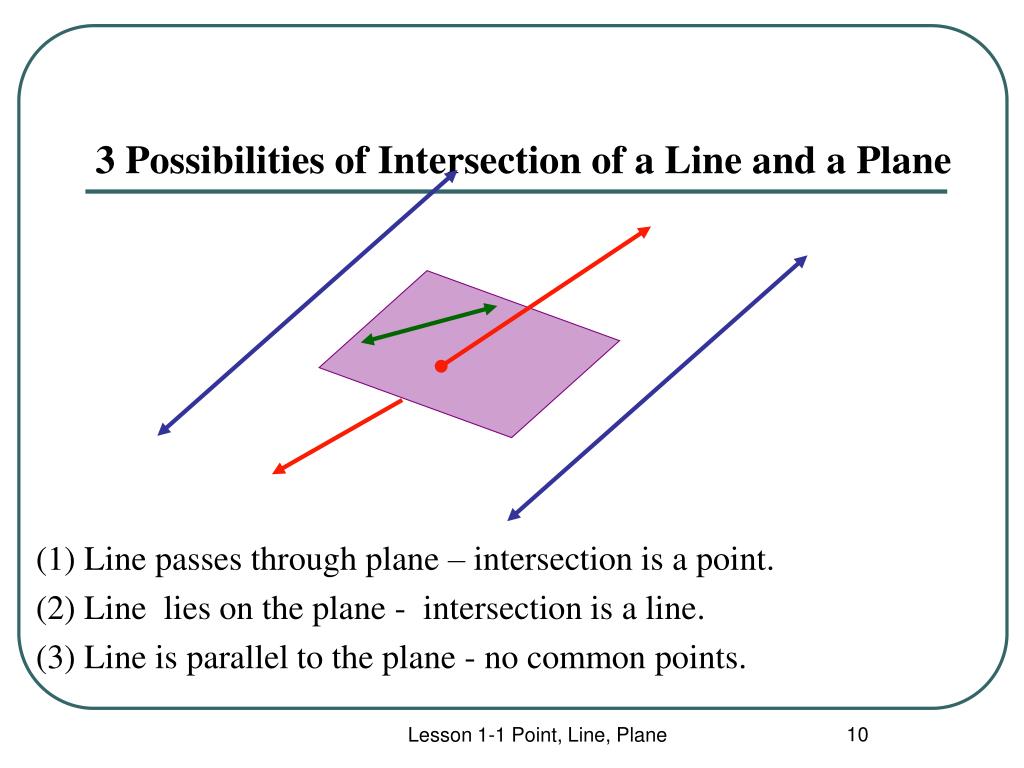 3 Possibilities of Intersection of a Line and a Plane

(1) Line passes through plane – intersection is a point.

(2) Line lies on the plane - intersection is a line.

(3) Line is parallel to the plane - no common points.

Lesson 1-1 Point, Line, Plane

10